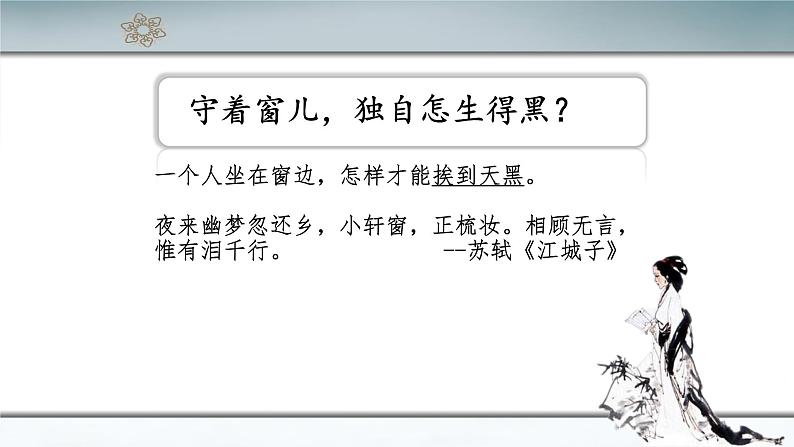 守着窗儿，独自怎生得黑？

一个人坐在窗边，怎样才能挨到天黑。

夜来幽梦忽还乡，小轩窗，正梳妆。相顾无言，惟有泪千行。 --苏轼《江城子》